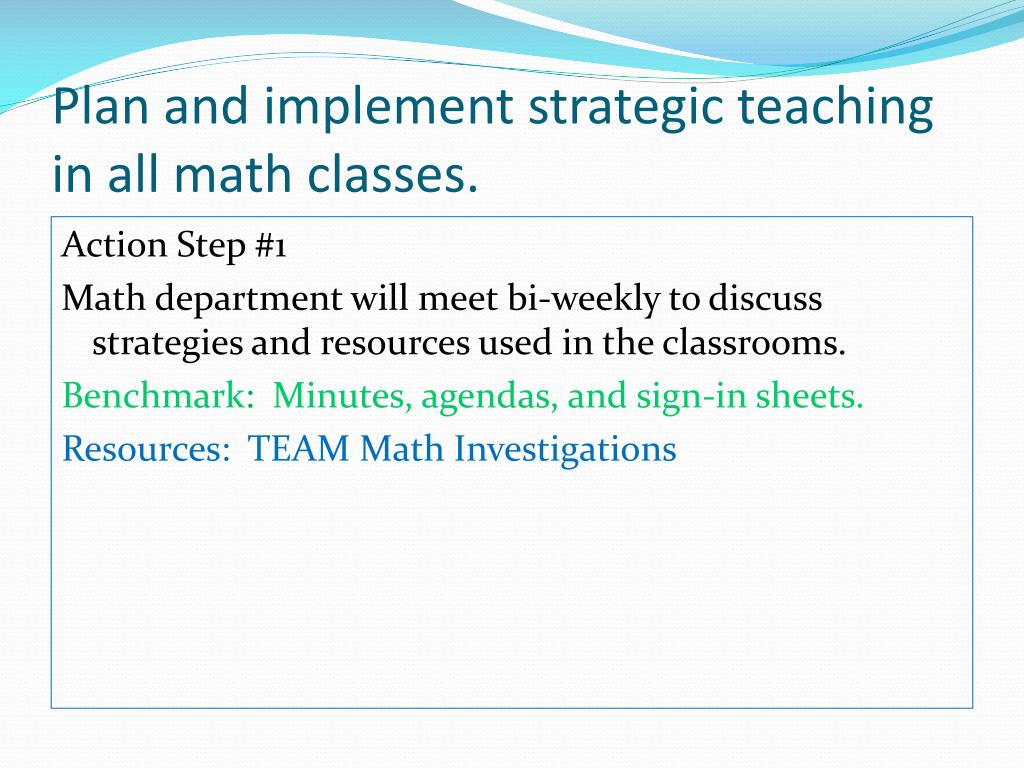 Plan and implement strategic teaching in all math classes.

Action Step #1

Math department will meet bi-weekly to discuss strategies and resources used in the classrooms.

Benchmark: Minutes, agendas, and sign-in sheets.

Resources: TEAM Math Investigations